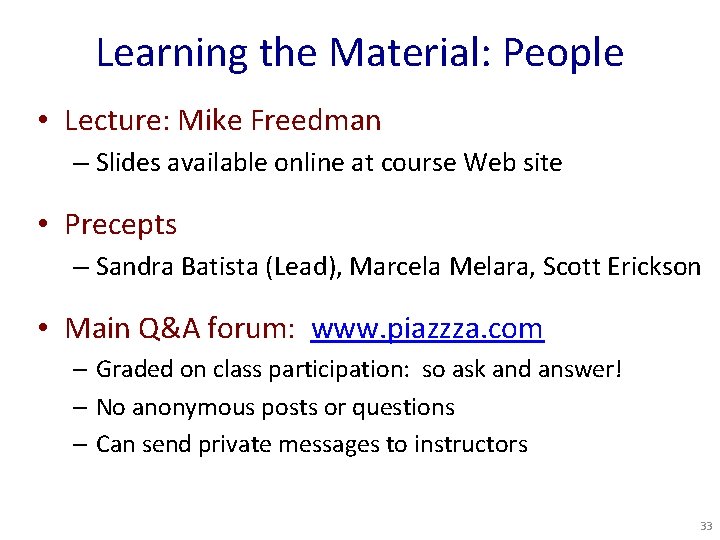 Learning the Material: People

• Lecture: Mike Freedman
– Slides available online at course Web site

• Precepts
– Sandra Batista (Lead), Marcela Melara, Scott Erickson

• Main Q&A forum: www.piazzza.com
– Graded on class participation: so ask and answer!
– No anonymous posts or questions
– Can send private messages to instructors

33